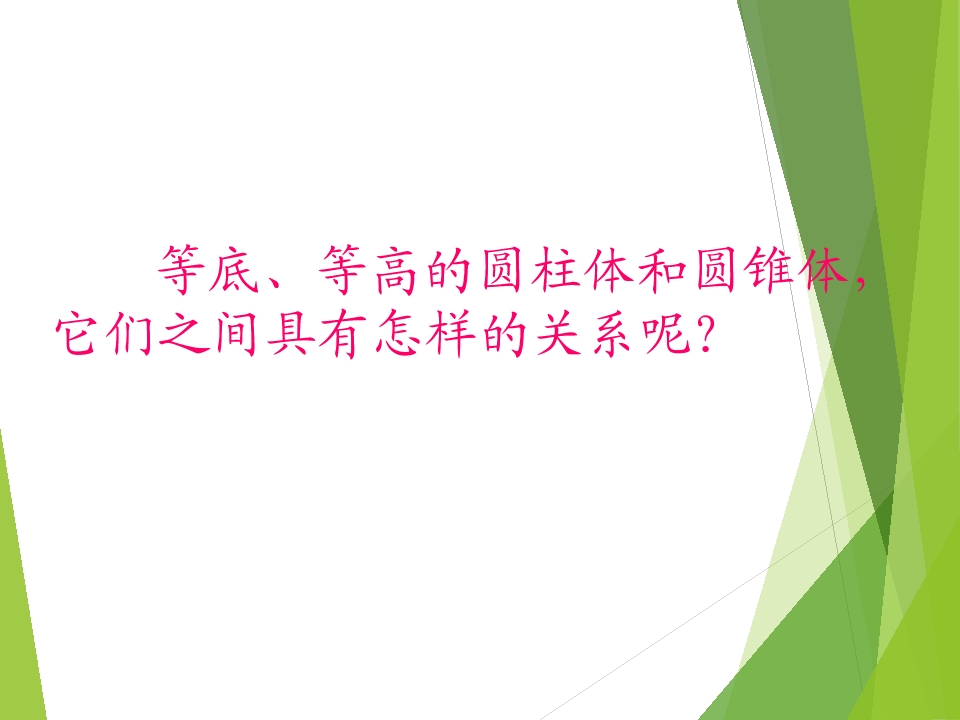 等底、等高的圆柱体和圆锥体,它们之间具有怎样的关系呢?